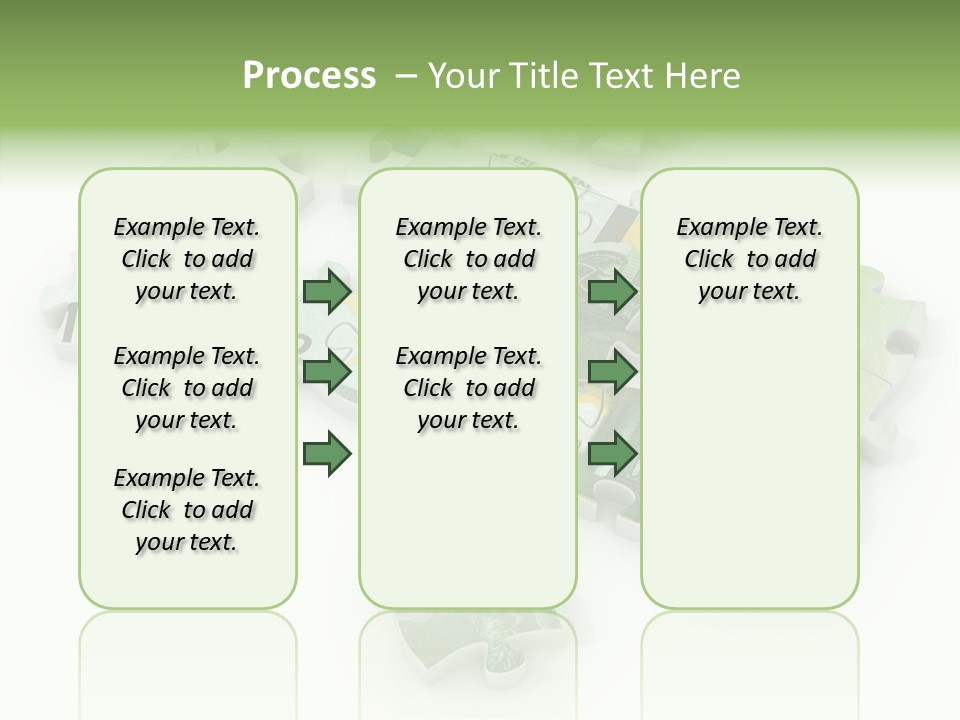 Process – Your Title Text Here

Example Text. Click to add your text.

Example Text. Click to add your text.

Example Text. Click to add your text.

Example Text. Click to add your text.

Example Text. Click to add your text.

Example Text. Click to add your text.